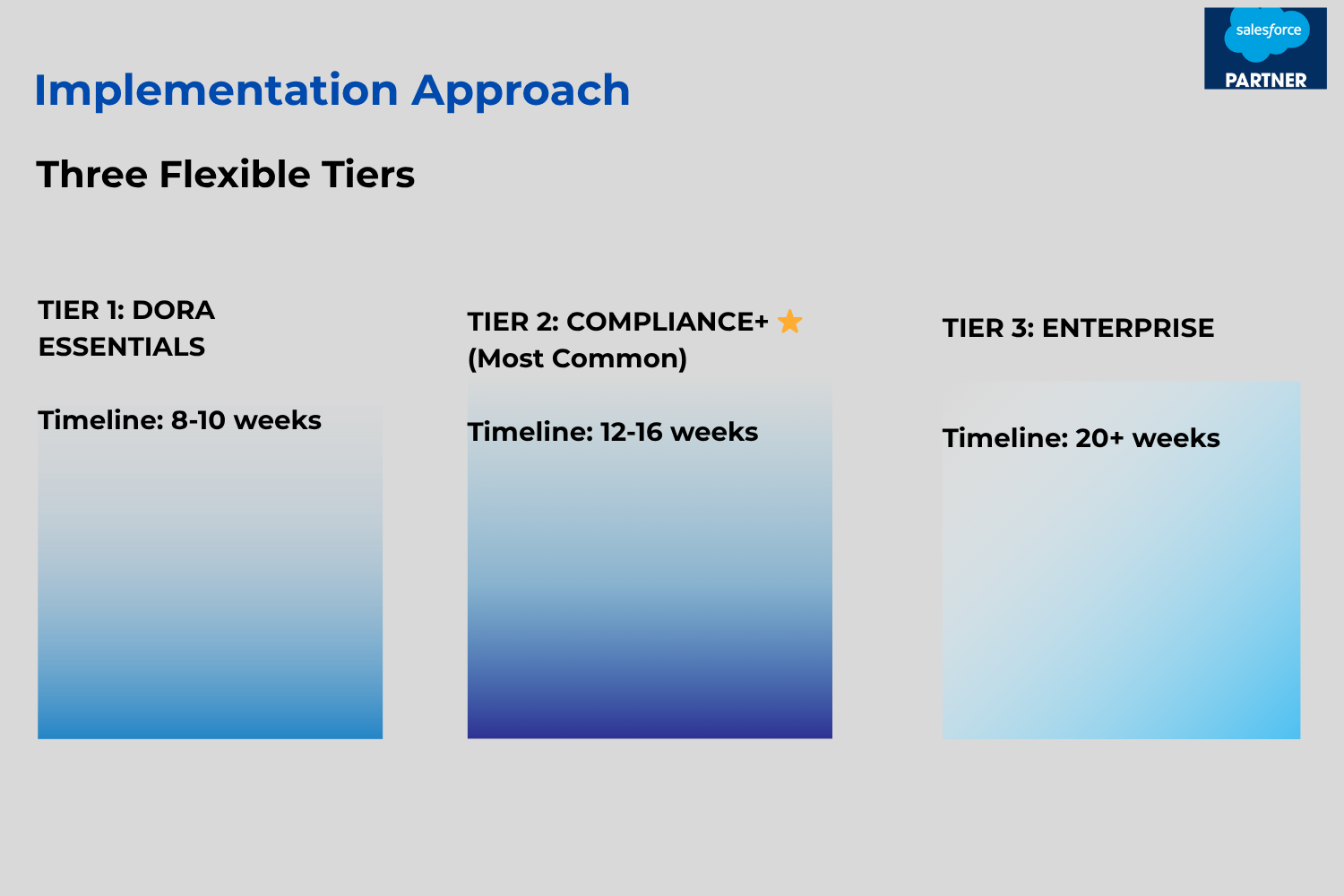 salesforce
PARTNER

Implementation Approach

Three Flexible Tiers

TIER 1: DORA ESSENTIALS

Timeline: 8-10 weeks

TIER 2: COMPLIANCE+ ⭐ (Most Common)

Timeline: 12-16 weeks

TIER 3: ENTERPRISE

Timeline: 20+ weeks